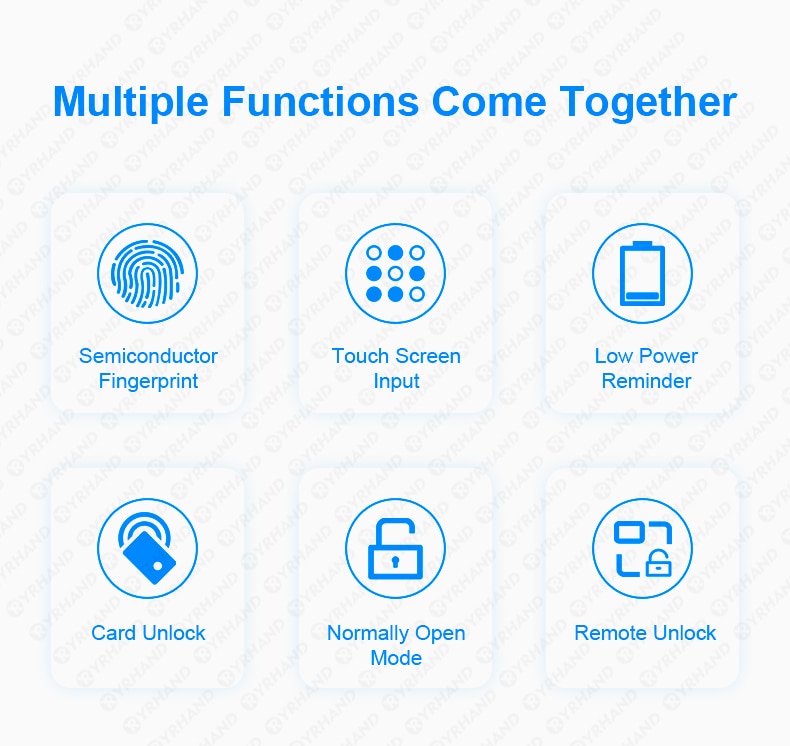 Multiple Functions Come Together

Semiconductor Fingerprint

Touch Screen Input

Low Power Reminder

Card Unlock

Normally Open Mode

Remote Unlock

YRHAND